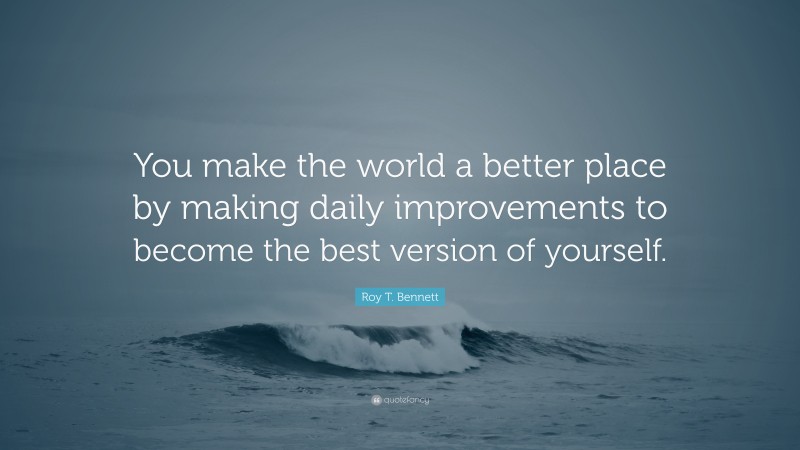 You make the world a better place by making daily improvements to become the best version of yourself.

Roy T. Bennett

quotefancy